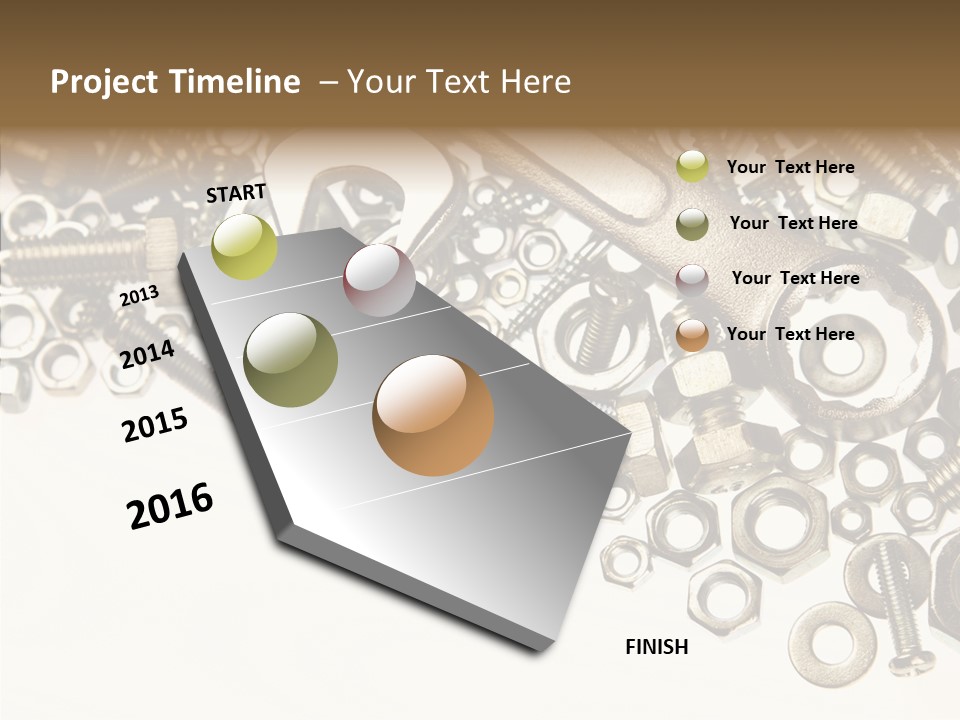 Project Timeline – Your Text Here

START

2013

2014

2015

2016

FINISH

Your Text Here

Your Text Here

Your Text Here

Your Text Here